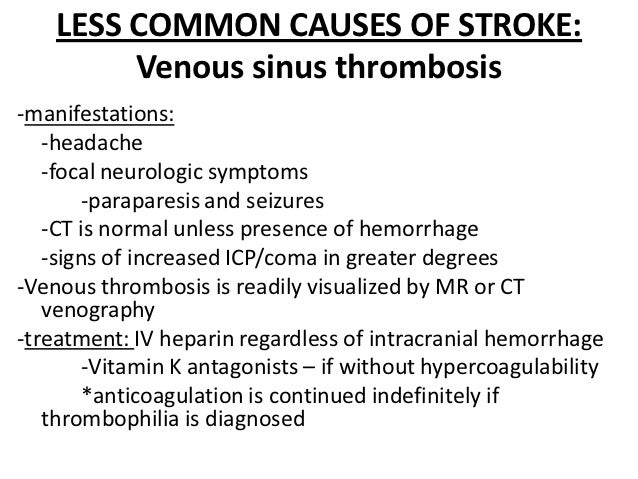 LESS COMMON CAUSES OF STROKE:
Venous sinus thrombosis

-manifestations:
-headache
-focal neurologic symptoms
-paraparesis and seizures
-CT is normal unless presence of hemorrhage
-signs of increased ICP/coma in greater degrees
-Venous thrombosis is readily visualized by MR or CT venography
-treatment: IV heparin regardless of intracranial hemorrhage
-Vitamin K antagonists – if without hypercoagulability
*anticoagulation is continued indefinitely if thrombophilia is diagnosed